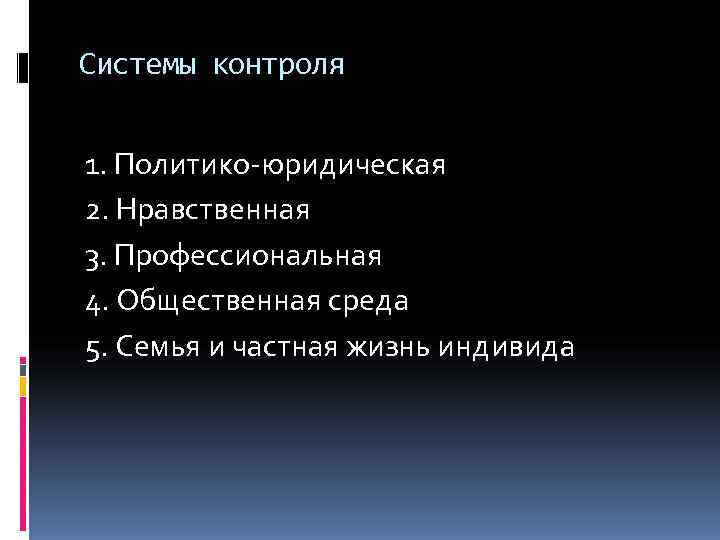 Системы контроля

1. Политико-юридическая
2. Нравственная
3. Профессиональная
4. Общественная среда
5. Семья и частная жизнь индивида